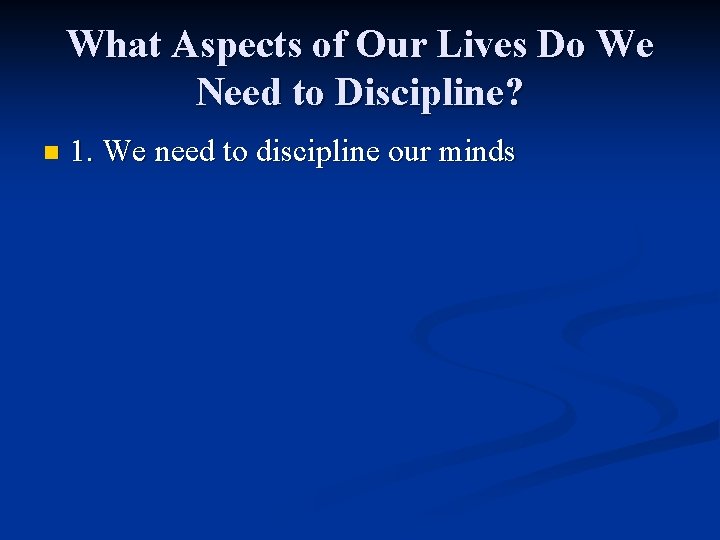 What Aspects of Our Lives Do We Need to Discipline?

1. We need to discipline our minds